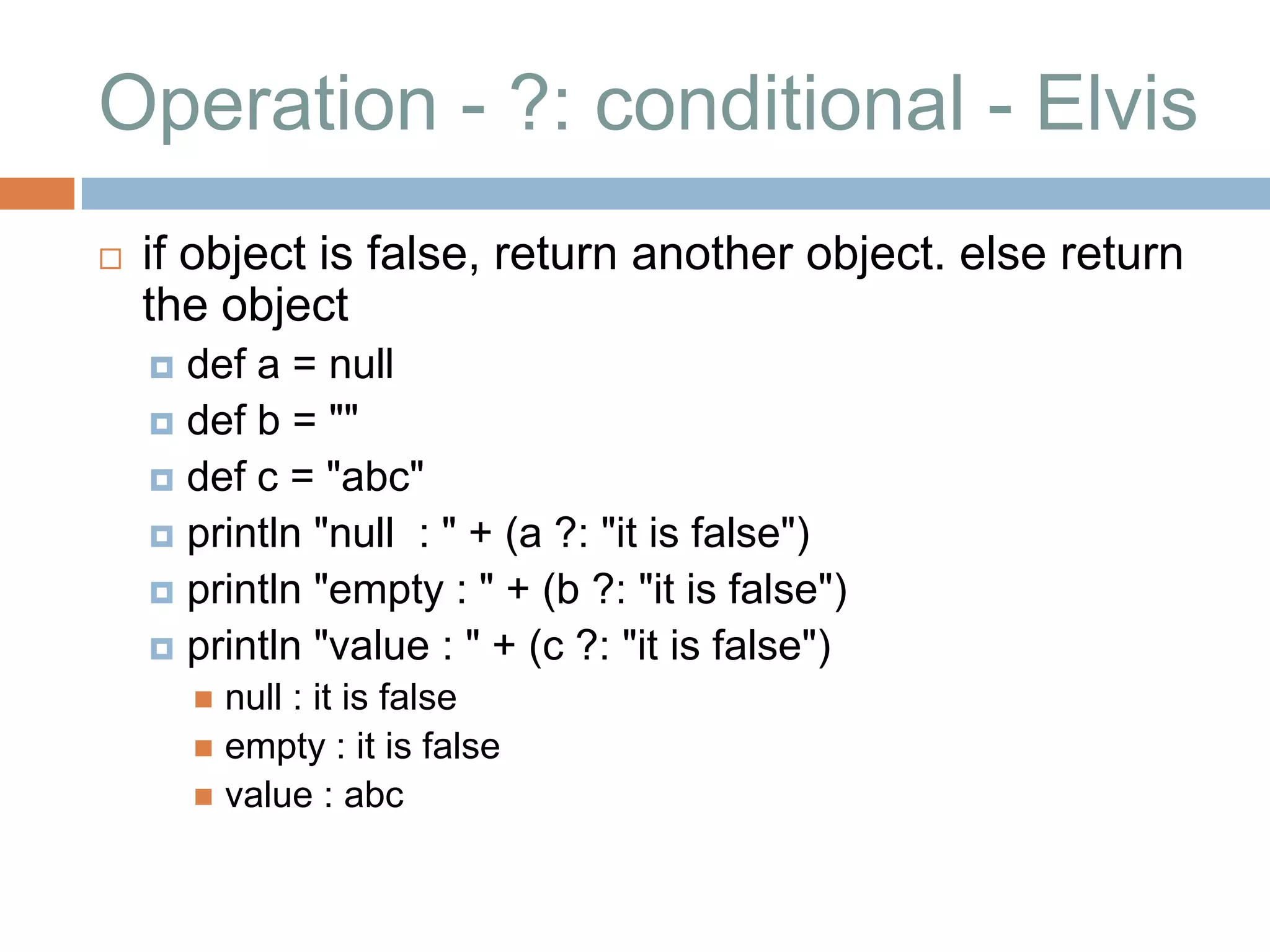 Operation - ?: conditional - Elvis

if object is false, return another object. else return the object

def a = null

def b = ""

def c = "abc"

println "null : " + (a ?: "it is false")

println "empty : " + (b ?: "it is false")

println "value : " + (c ?: "it is false")

null : it is false

empty : it is false

value : abc